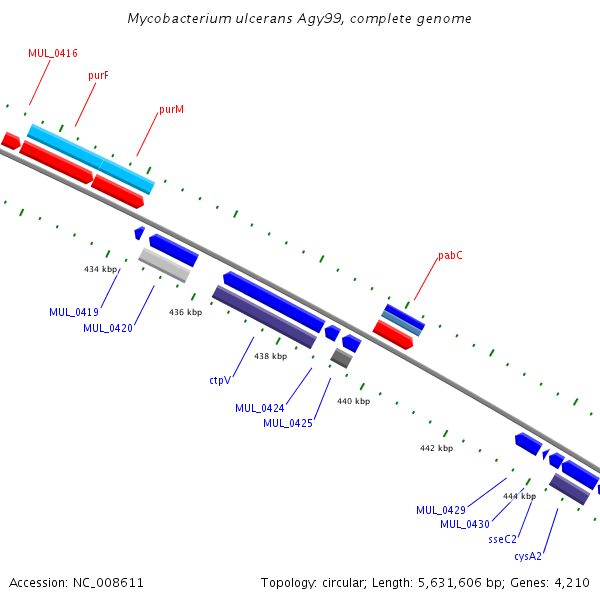 Mycobacterium ulcerans Agy99, complete genome

MUL_0416

purF

purM

pabC

434 kbp

MUL_0419

MUL_0420

436 kbp

438 kbp

ctpV

MUL_0424

MUL_0425

440 kbp

442 kbp

MUL_0429

444 kbp

MUL_0430

sseC2

cysA2

Accession: NC_008611

Topology: circular; Length: 5,631,606 bp; Genes: 4,210